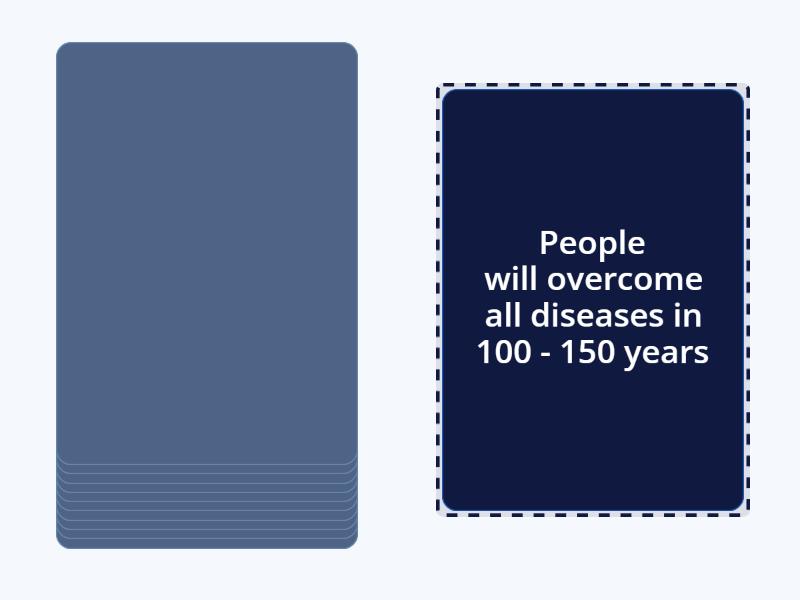 People
will overcome
all diseases in
100 - 150 years